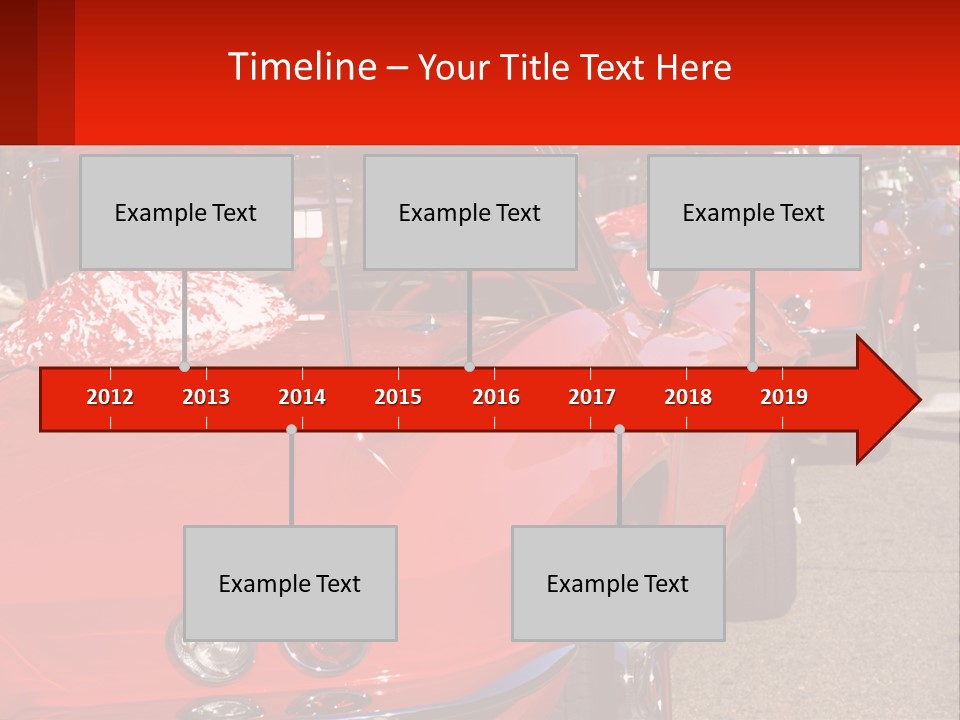 Timeline – Your Title Text Here

Example Text

Example Text

Example Text

2012 2013 2014 2015 2016 2017 2018 2019

Example Text

Example Text